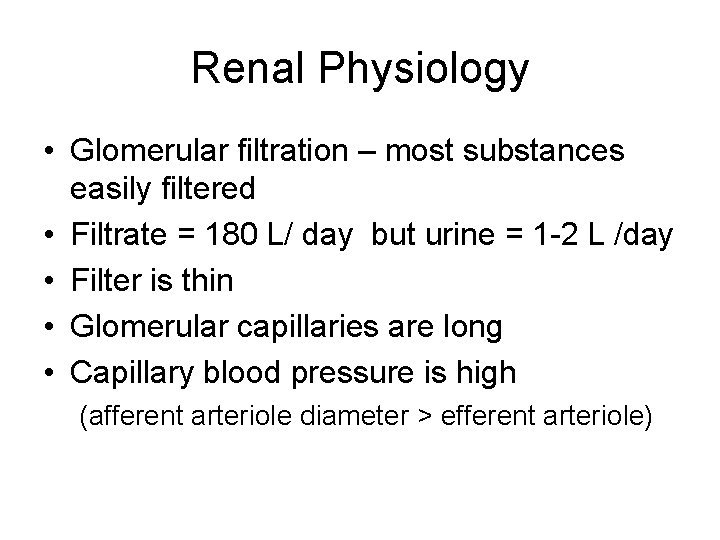 Renal Physiology

• Glomerular filtration – most substances easily filtered
• Filtrate = 180 L/ day but urine = 1-2 L /day
• Filter is thin
• Glomerular capillaries are long
• Capillary blood pressure is high
(afferent arteriole diameter > efferent arteriole)